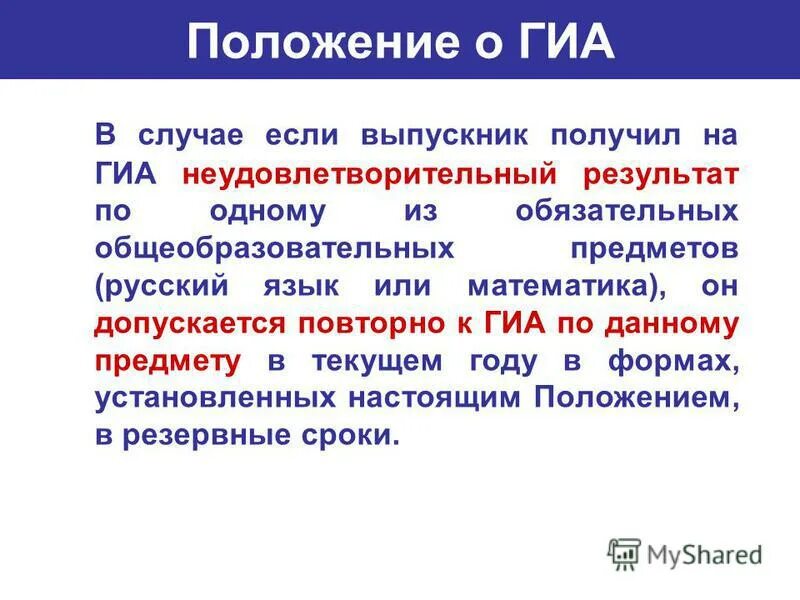 Положение о ГИА

В случае если выпускник получил на ГИА неудовлетворительный результат по одному из обязательных общеобразовательных предметов (русский язык или математика), он допускается повторно к ГИА по данному предмету в текущем году в формах, установленных настоящим Положением, в резервные сроки.

MyShared